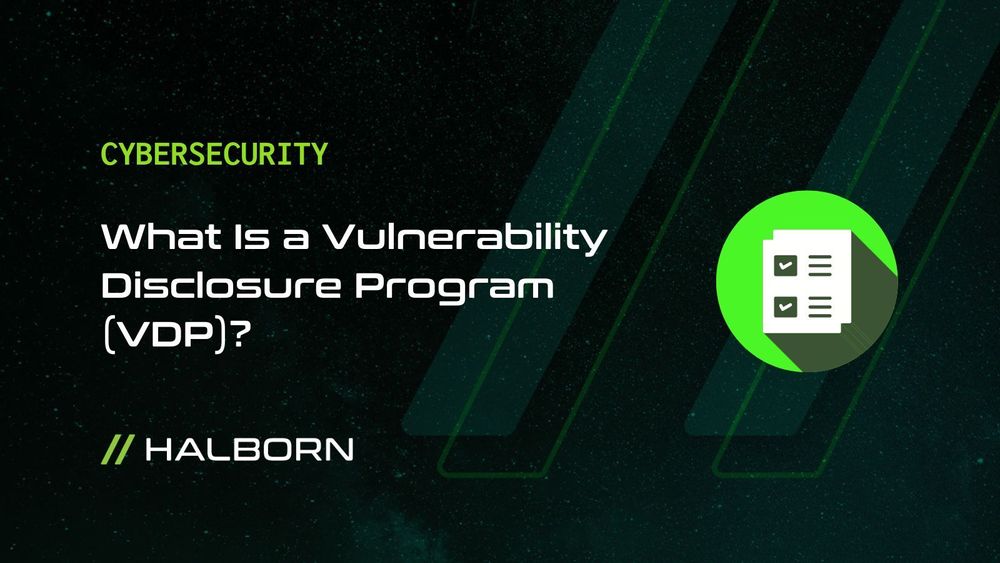 CYBERSECURITY

What Is a Vulnerability Disclosure Program (VDP)?

// HALBORN